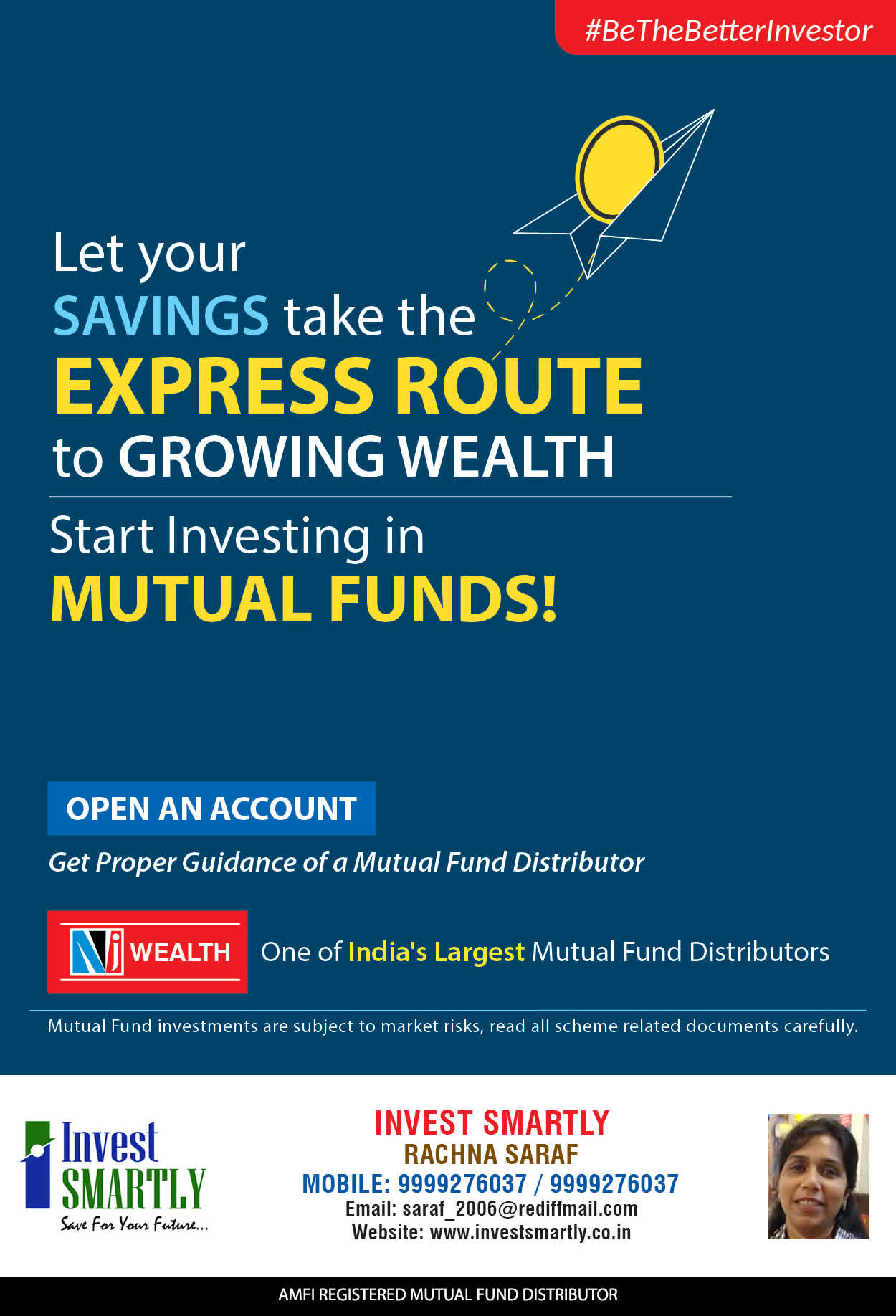 #BeTheBetterInvestor

Let your SAVINGS take the EXPRESS ROUTE to GROWING WEALTH

Start Investing in MUTUAL FUNDS!

OPEN AN ACCOUNT

Get Proper Guidance of a Mutual Fund Distributor

NJ WEALTH

One of India's Largest Mutual Fund Distributors

Mutual Fund investments are subject to market risks, read all scheme related documents carefully.

Invest SMARTLY
Save For Your Future...

INVEST SMARTLY
RACHNA SARAF
MOBILE: 9999276037 / 9999276037
Email: saraf_2006@rediffmail.com
Website: www.investsmartly.co.in

AMFI REGISTERED MUTUAL FUND DISTRIBUTOR